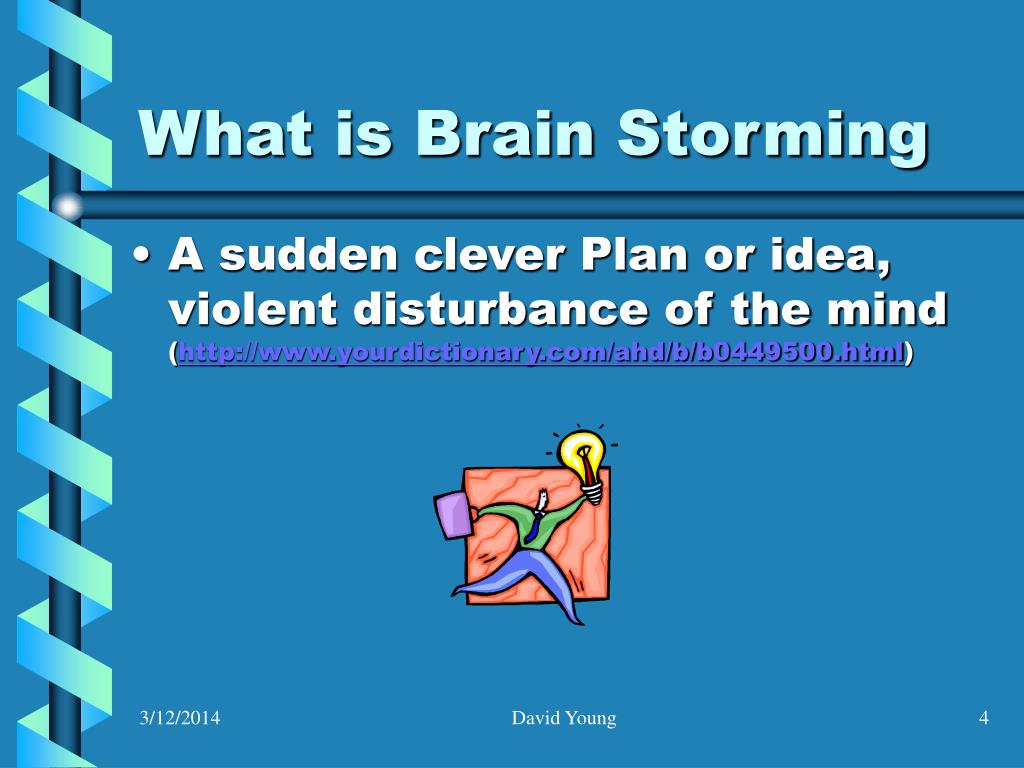 What is Brain Storming

• A sudden clever Plan or idea, violent disturbance of the mind (http://www.yourdictionary.com/ahd/b/b0449500.html)

3/12/2014

David Young

4